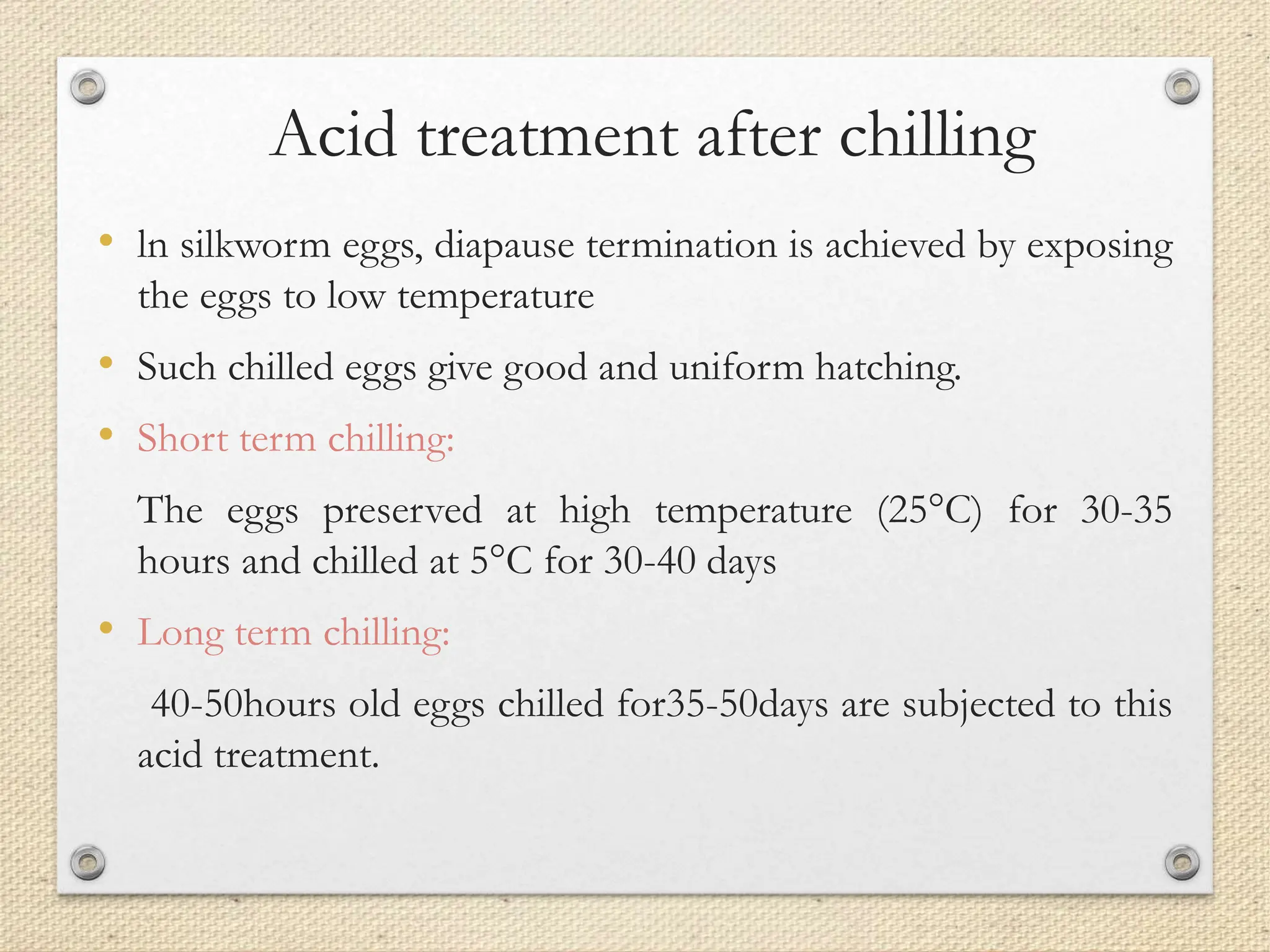 Acid treatment after chilling

• ln silkworm eggs, diapause termination is achieved by exposing the eggs to low temperature

• Such chilled eggs give good and uniform hatching.

• Short term chilling:

The eggs preserved at high temperature (25°C) for 30-35 hours and chilled at 5°C for 30-40 days

• Long term chilling:

40-50hours old eggs chilled for35-50days are subjected to this acid treatment.